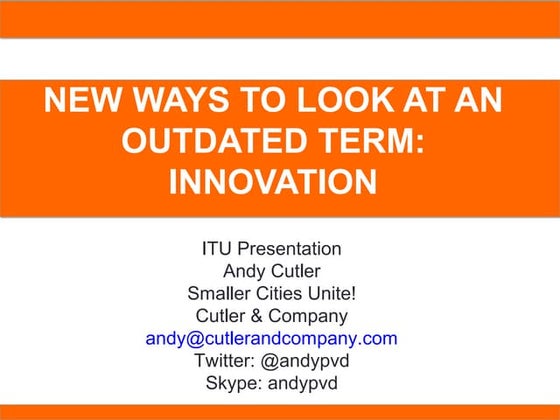 NEW WAYS TO LOOK AT AN OUTDATED TERM: INNOVATION

ITU Presentation
Andy Cutler
Smaller Cities Unite!
Cutler & Company
andy@cutlerandcompany.com
Twitter: @andypvd
Skype: andypvd